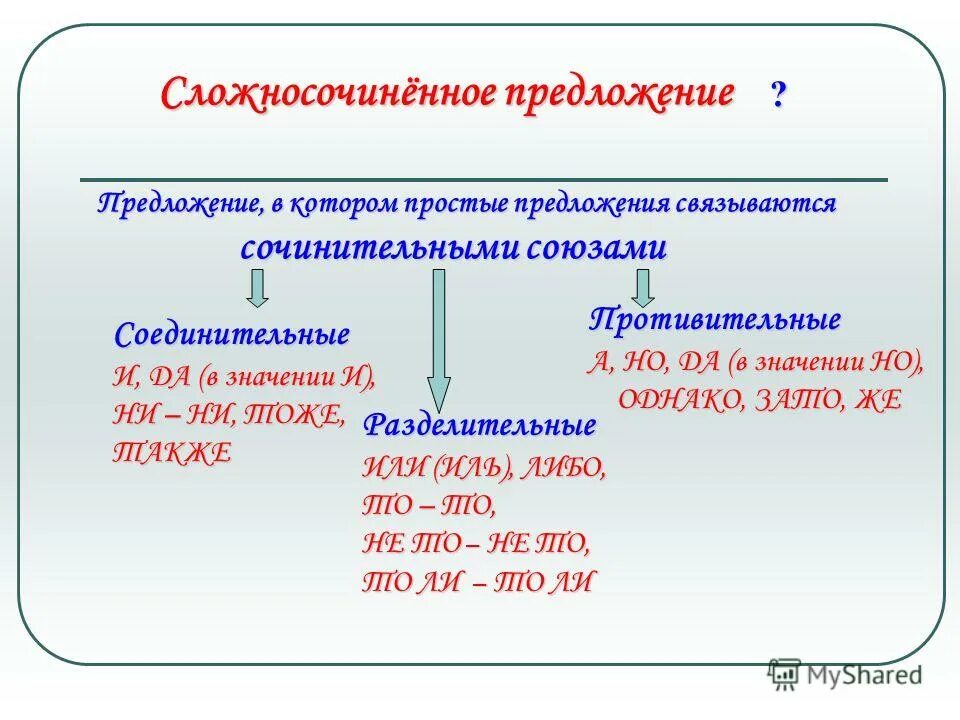 Сложносочинённое предложение ?

Предложение, в котором простые предложения связываются сочинительными союзами

Соединительные
И, ДА (в значении И), НИ – НИ, ТОЖЕ, ТАКЖЕ

Разделительные
ИЛИ (ИЛЬ), ЛИБО, ТО – ТО, НЕ ТО – НЕ ТО, ТО ЛИ – ТО ЛИ

Противительные
А, НО, ДА (в значении НО), ОДНАКО, ЗАТО, ЖЕ

MyShared